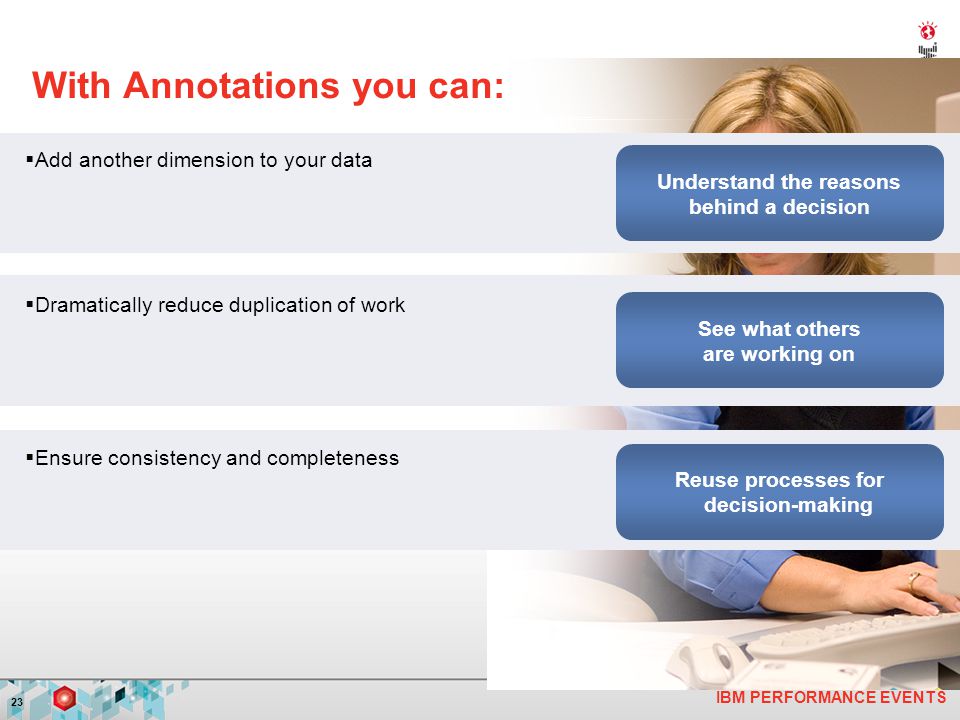 With Annotations you can:

▪Add another dimension to your data

Understand the reasons behind a decision

▪Dramatically reduce duplication of work

See what others are working on

▪Ensure consistency and completeness

Reuse processes for decision-making

23

IBM PERFORMANCE EVENTS